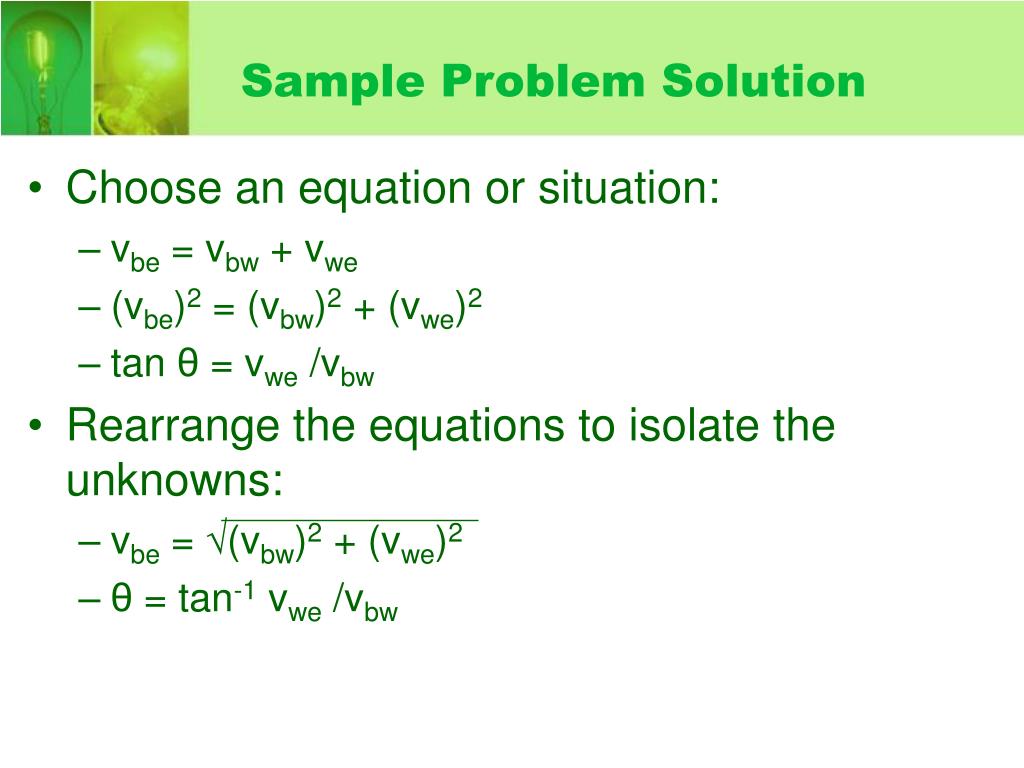 Sample Problem Solution

• Choose an equation or situation:
– $v_{be} = v_{bw} + v_{we}$
– $(v_{be})^2 = (v_{bw})^2 + (v_{we})^2$
– $\tan \theta = v_{we} / v_{bw}$

• Rearrange the equations to isolate the unknowns:
– $v_{be} = \sqrt{(v_{bw})^2 + (v_{we})^2}$
– $\theta = \tan^{-1} v_{we} / v_{bw}$